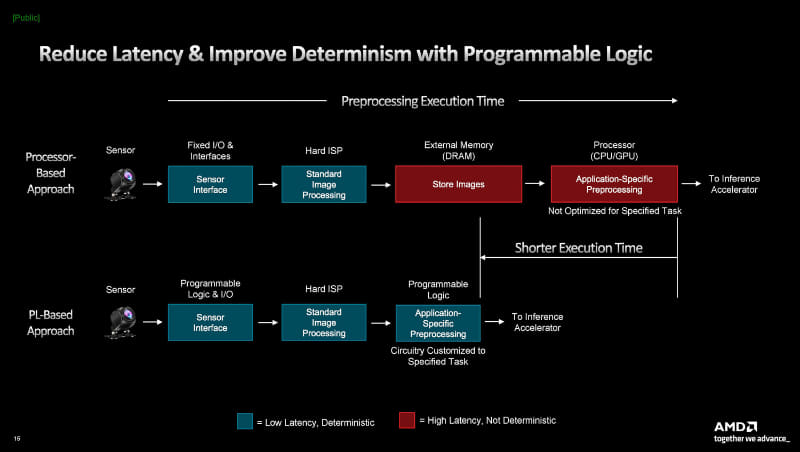 [Public]

Reduce Latency & Improve Determinism with Programmable Logic

Preprocessing Execution Time

Processor-Based Approach

Sensor

Fixed I/O & Interfaces

Sensor Interface

Hard ISP

Standard Image Processing

External Memory (DRAM)

Store Images

Processor (CPU/GPU)

Application-Specific Preprocessing

Not Optimized for Specified Task

To Inference Accelerator

Shorter Execution Time

PL-Based Approach

Sensor

Programmable Logic & I/O

Sensor Interface

Hard ISP

Standard Image Processing

Programmable Logic

Application-Specific Preprocessing

Circuitry Customized to Specified Task

To Inference Accelerator

= Low Latency, Deterministic

= High Latency, Not Deterministic

16

AMD
together we advance_